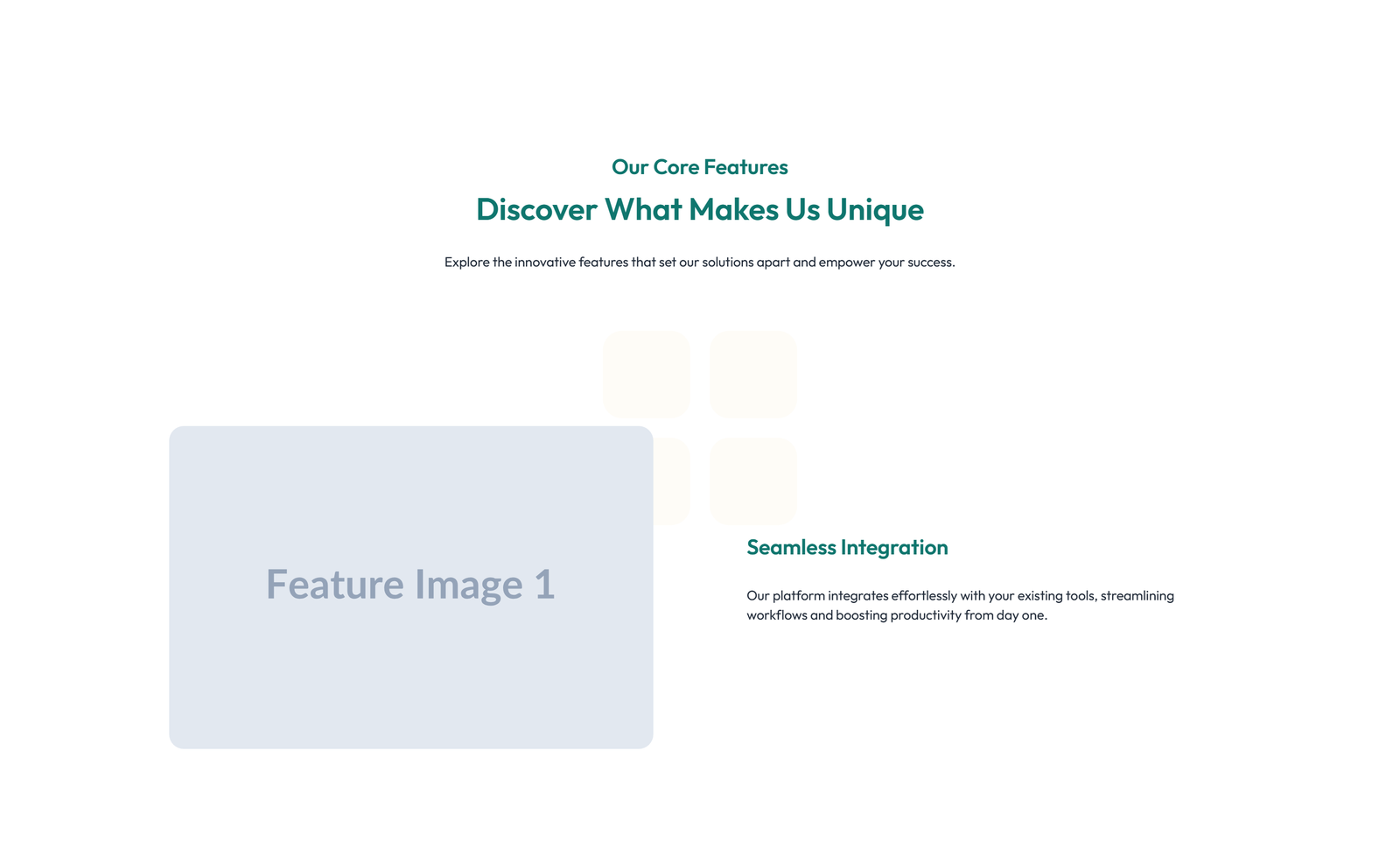 Our Core Features

Discover What Makes Us Unique

Explore the innovative features that set our solutions apart and empower your success.

Feature Image 1

Seamless Integration

Our platform integrates effortlessly with your existing tools, streamlining workflows and boosting productivity from day one.